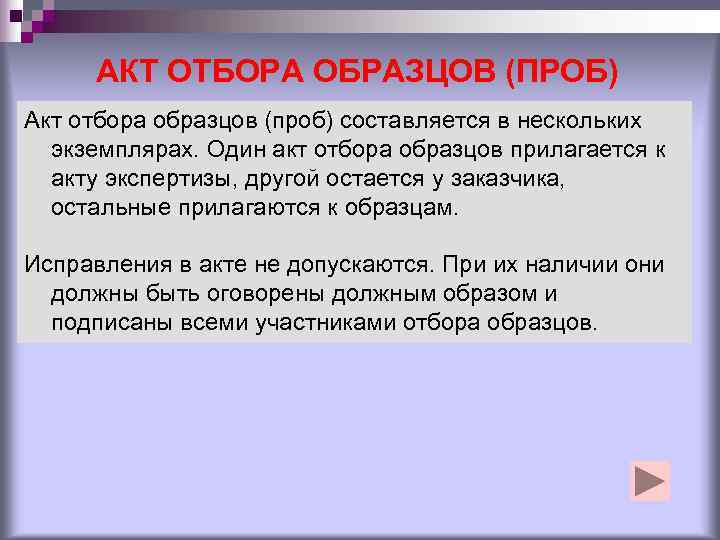 АКТ ОТБОРА ОБРАЗЦОВ (ПРОБ)

Акт отбора образцов (проб) составляется в нескольких экземплярах. Один акт отбора образцов прилагается к акту экспертизы, другой остается у заказчика, остальные прилагаются к образцам.

Исправления в акте не допускаются. При их наличии они должны быть оговорены должным образом и подписаны всеми участниками отбора образцов.